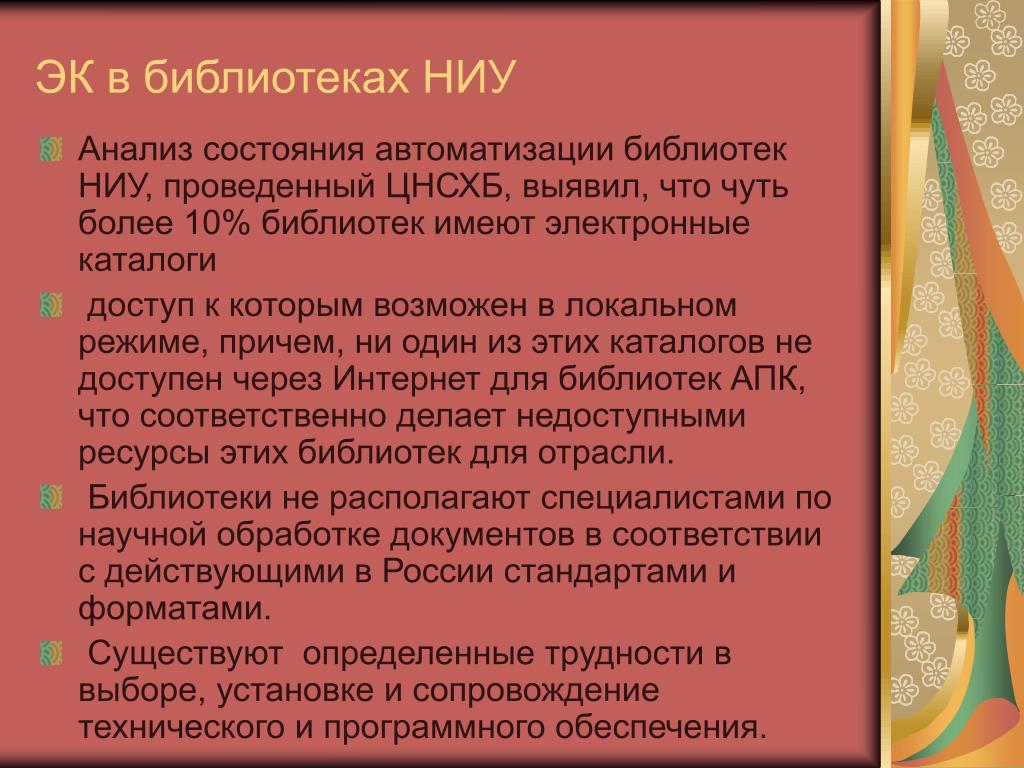 ЭК в библиотеках НИУ

Анализ состояния автоматизации библиотек НИУ, проведенный ЦНСХБ, выявил, что чуть более 10% библиотек имеют электронные каталоги

доступ к которым возможен в локальном режиме, причем, ни один из этих каталогов не доступен через Интернет для библиотек АПК, что соответственно делает недоступными ресурсы этих библиотек для отрасли.

Библиотеки не располагают специалистами по научной обработке документов в соответствии с действующими в России стандартами и форматами.

Существуют определенные трудности в выборе, установке и сопровождение технического и программного обеспечения.